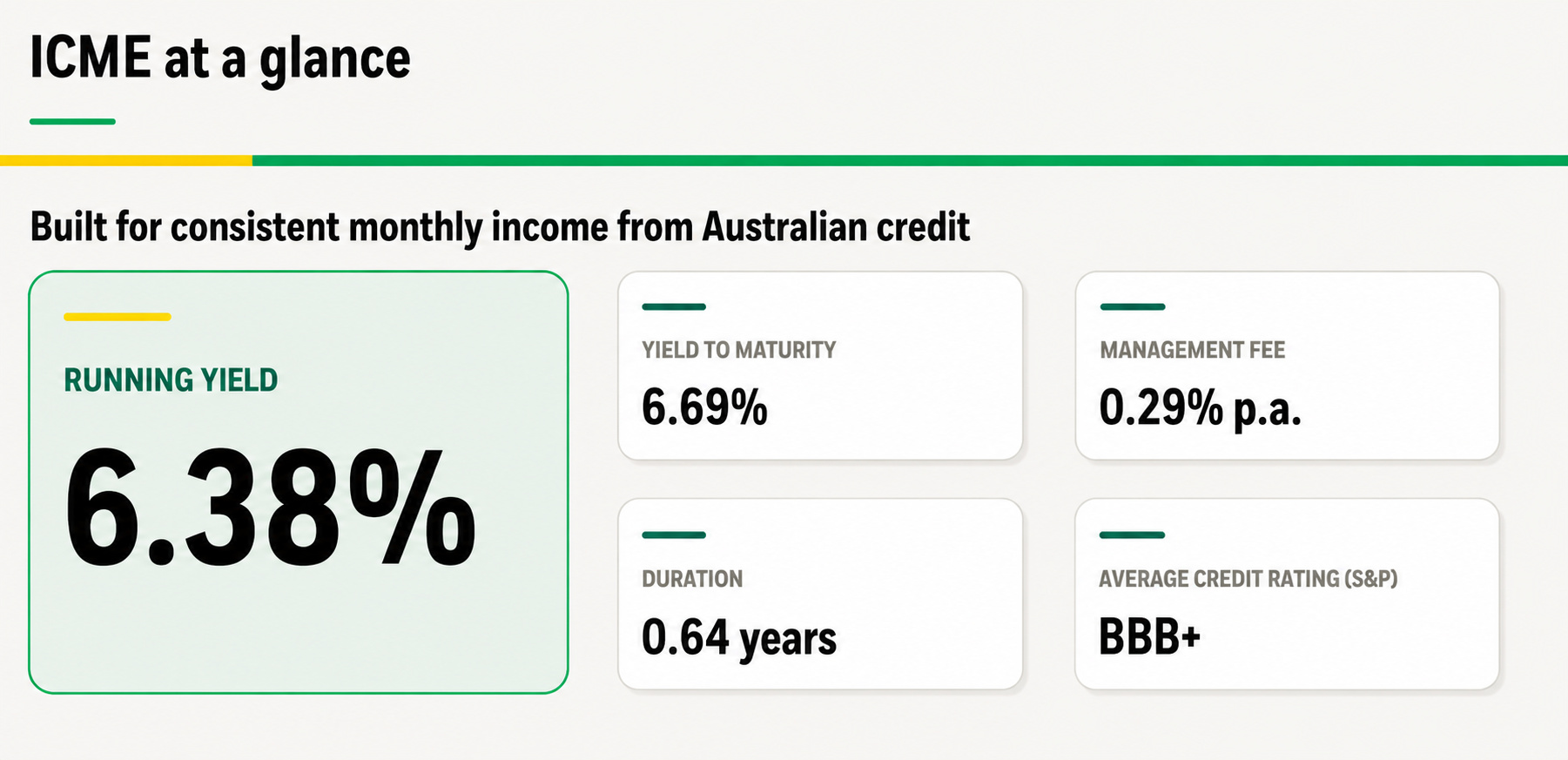 ICME at a glance

Built for consistent monthly income from Australian credit

RUNNING YIELD

6.38%

YIELD TO MATURITY

6.69%

MANAGEMENT FEE

0.29% p.a.

DURATION

0.64 years

AVERAGE CREDIT RATING (S&P)

BBB+